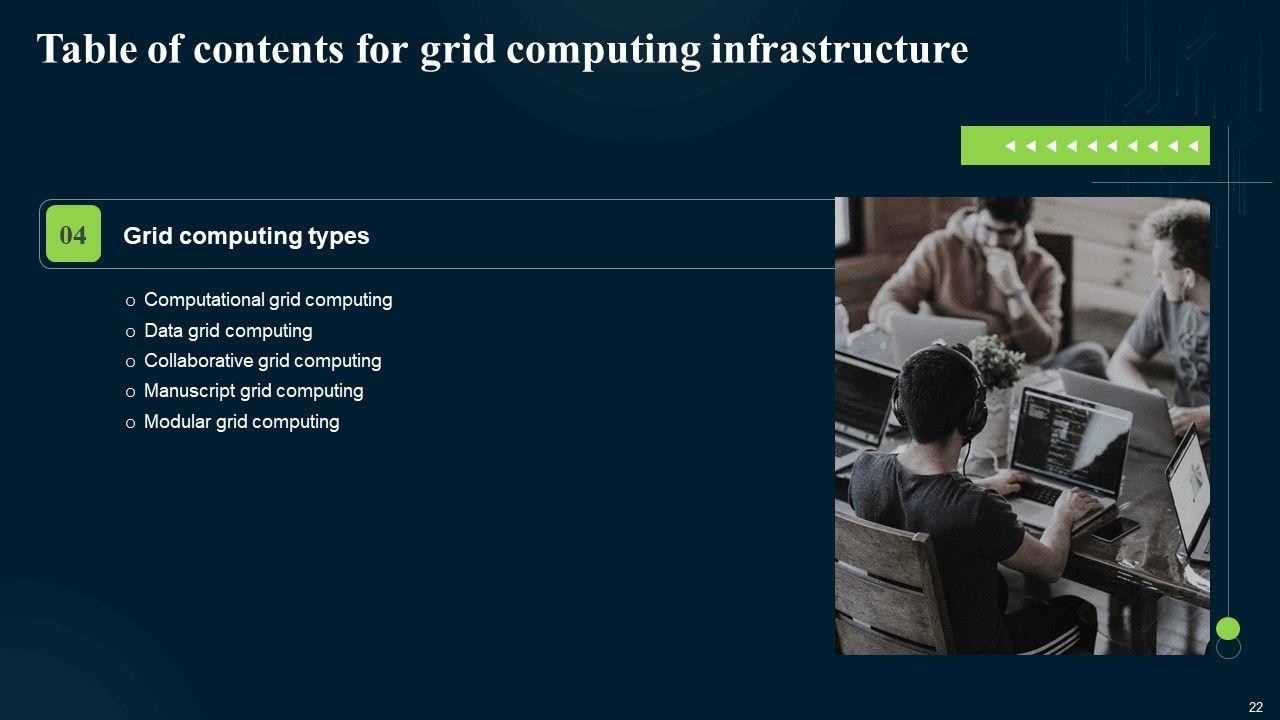 Table of contents for grid computing infrastructure

04 Grid computing types

o Computational grid computing
o Data grid computing
o Collaborative grid computing
o Manuscript grid computing
o Modular grid computing

22